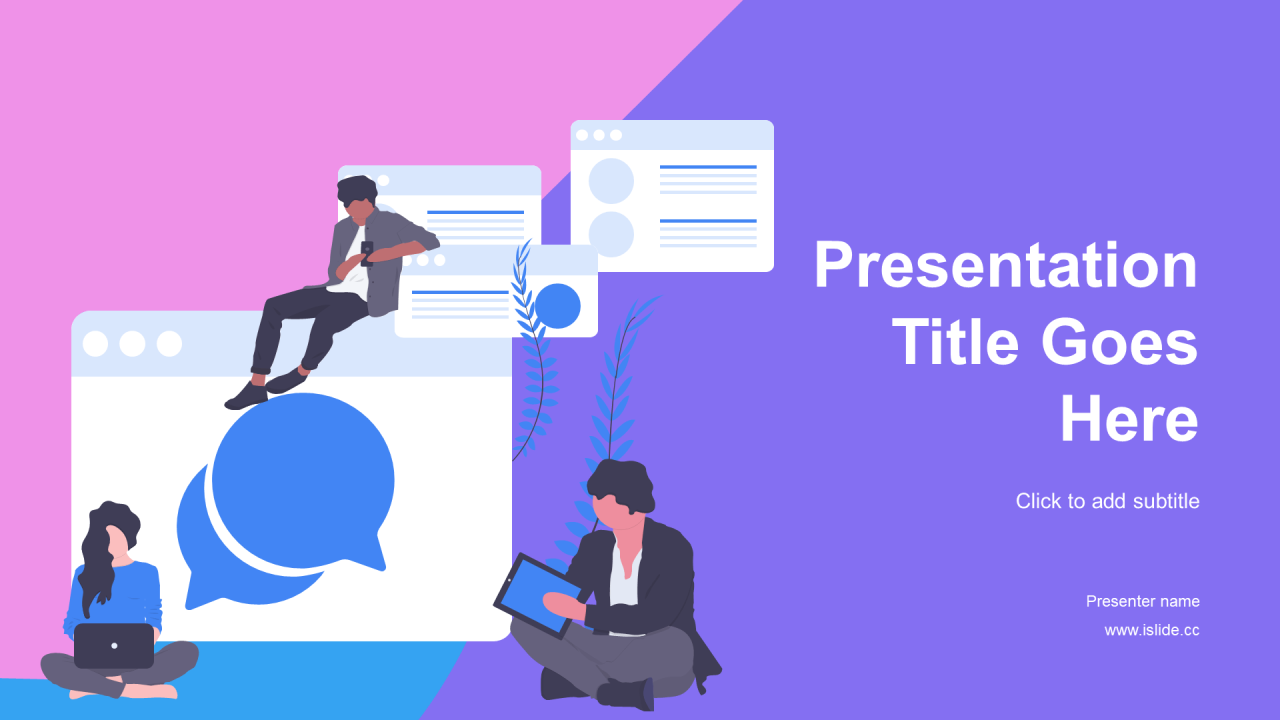 Presentation Title Goes Here

Click to add subtitle

Presenter name

www.islide.cc